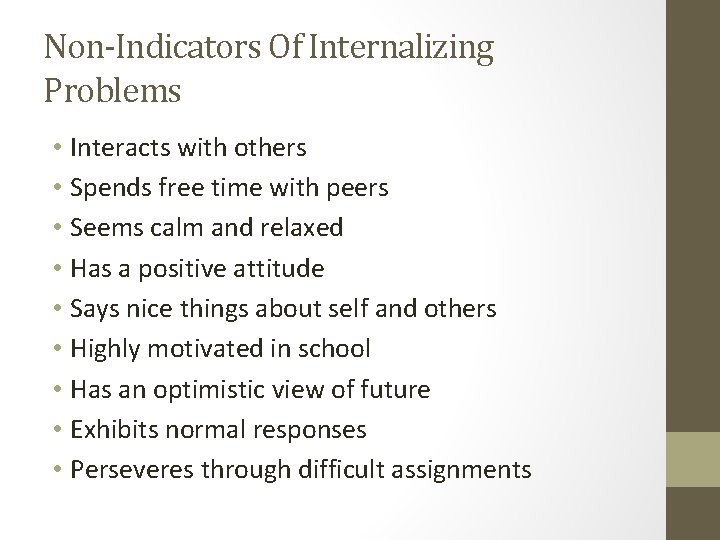 Non-Indicators Of Internalizing Problems

• Interacts with others
• Spends free time with peers
• Seems calm and relaxed
• Has a positive attitude
• Says nice things about self and others
• Highly motivated in school
• Has an optimistic view of future
• Exhibits normal responses
• Perseveres through difficult assignments